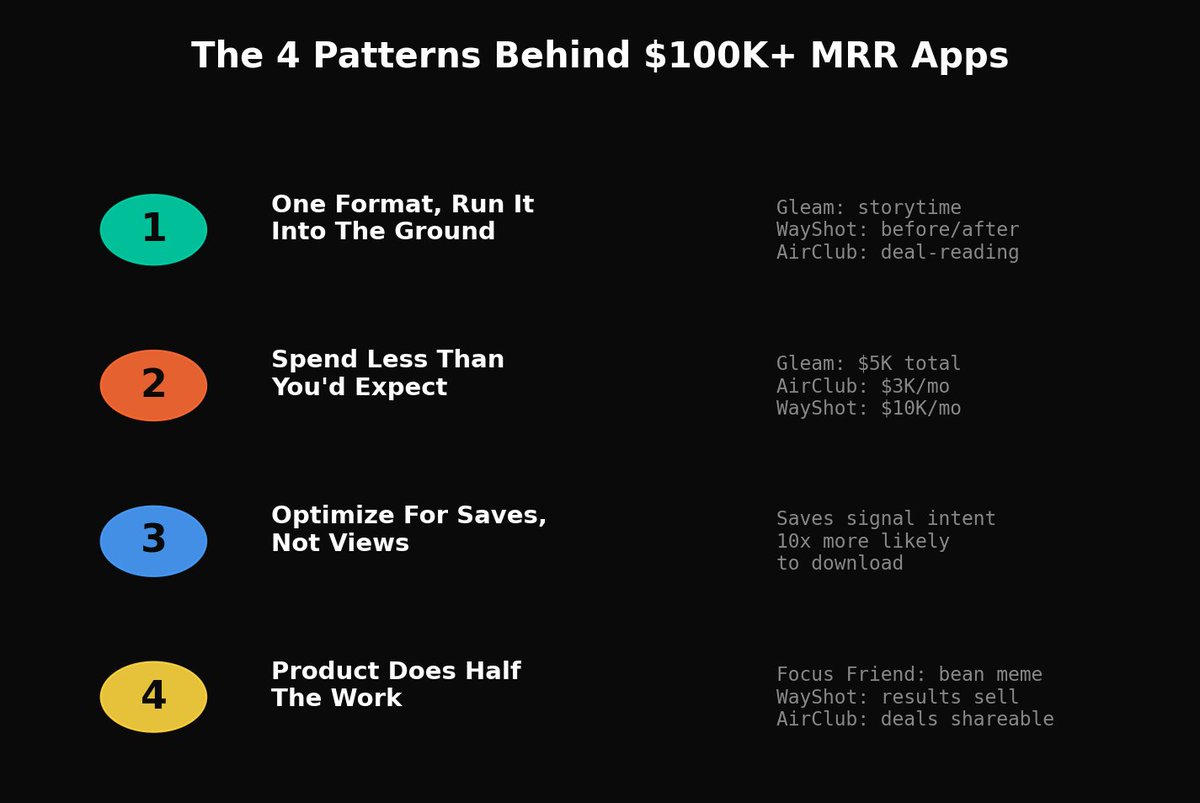 The 4 Patterns Behind $100K+ MRR Apps

1

One Format, Run It Into The Ground

Gleam: storytime
WayShot: before/after
AirClub: deal-reading

2

Spend Less Than You'd Expect

Gleam: $5K total
AirClub: $3K/mo
WayShot: $10K/mo

3

Optimize For Saves, Not Views

Saves signal intent
10x more likely
to download

4

Product Does Half The Work

Focus Friend: bean meme
WayShot: results sell
AirClub: deals shareable